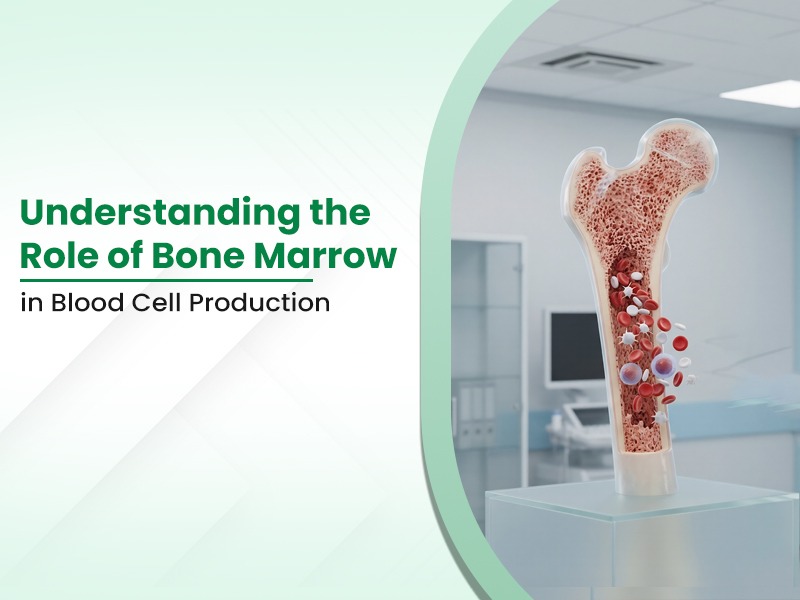 Understanding the Role of Bone Marrow

in Blood Cell Production